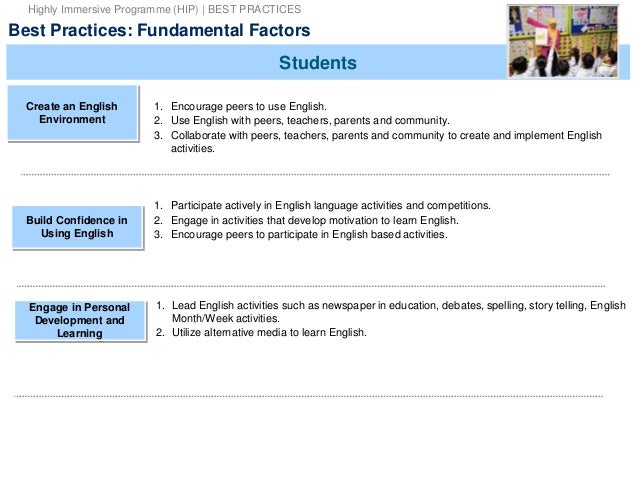 Highly Immersive Programme (HIP) | BEST PRACTICES

Best Practices: Fundamental Factors

Students

Create an English Environment

1. Encourage peers to use English.
2. Use English with peers, teachers, parents and community.
3. Collaborate with peers, teachers, parents and community to create and implement English activities.

Build Confidence in Using English

1. Participate actively in English language activities and competitions.
2. Engage in activities that develop motivation to learn English.
3. Encourage peers to participate in English based activities.

Engage in Personal Development and Learning

1. Lead English activities such as newspaper in education, debates, spelling, story telling, English Month/Week activities.
2. Utilize alternative media to learn English.